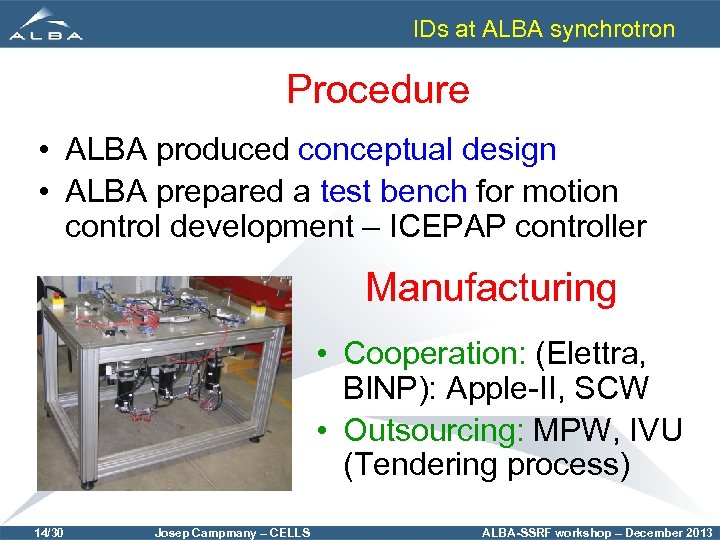 ALBA

IDs at ALBA synchrotron

Procedure

• ALBA produced conceptual design
• ALBA prepared a test bench for motion control development – ICEPAP controller

Manufacturing

• Cooperation: (Elettra, BINP): Apple-II, SCW
• Outsourcing: MPW, IVU (Tendering process)

14/30 Josep Campmany – CELLS ALBA-SSRF workshop – December 2013